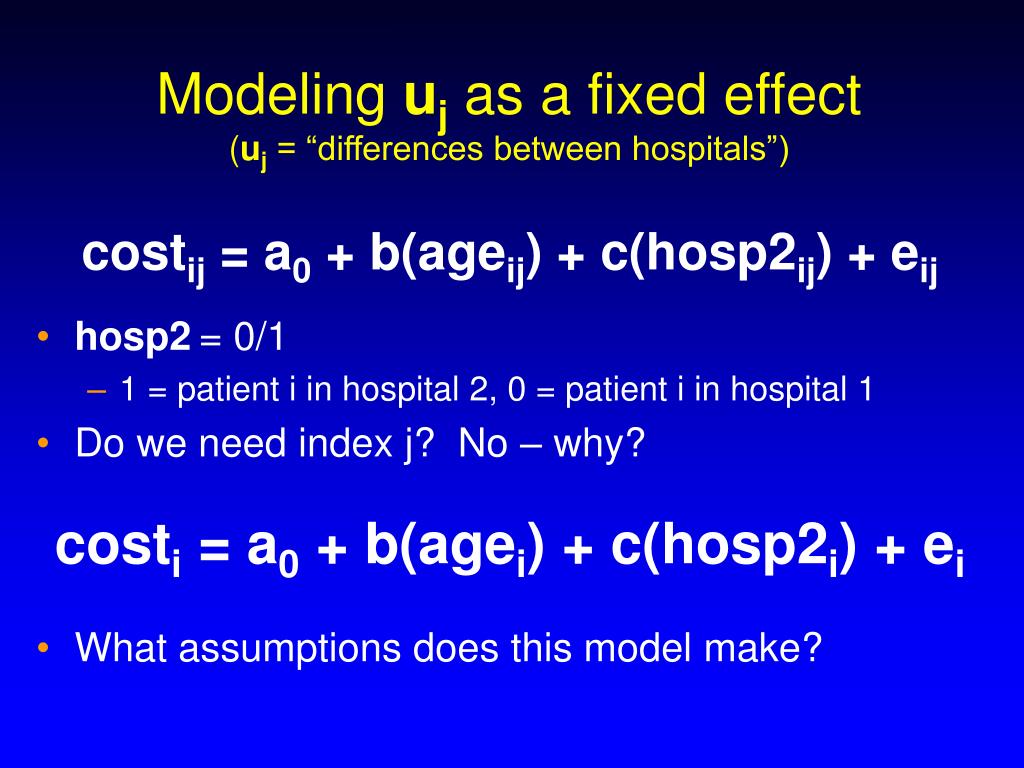 Modeling $u_j$ as a fixed effect
($u_j$ = “differences between hospitals”)

$cost_{ij} = a_0 + b(age_{ij}) + c(hosp2_{ij}) + e_{ij}$

• hosp2 = 0/1
– 1 = patient i in hospital 2, 0 = patient i in hospital 1
• Do we need index j? No – why?

$cost_i = a_0 + b(age_i) + c(hosp2_i) + e_i$

• What assumptions does this model make?